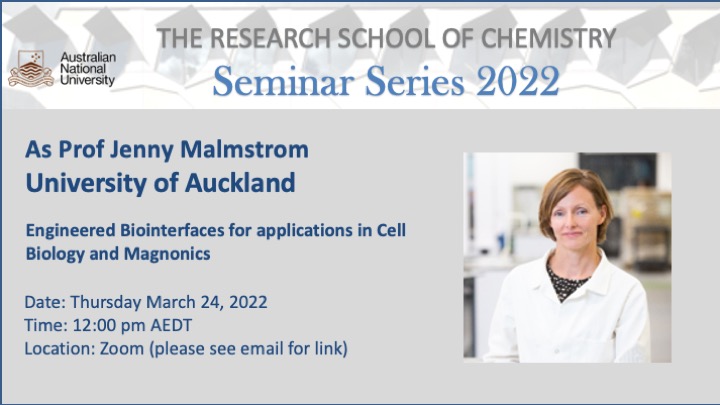 Australian National University

THE RESEARCH SCHOOL OF CHEMISTRY
Seminar Series 2022

As Prof Jenny Malmstrom
University of Auckland

Engineered Biointerfaces for applications in Cell Biology and Magnonics

Date: Thursday March 24, 2022
Time: 12:00 pm AEDT
Location: Zoom (please see email for link)